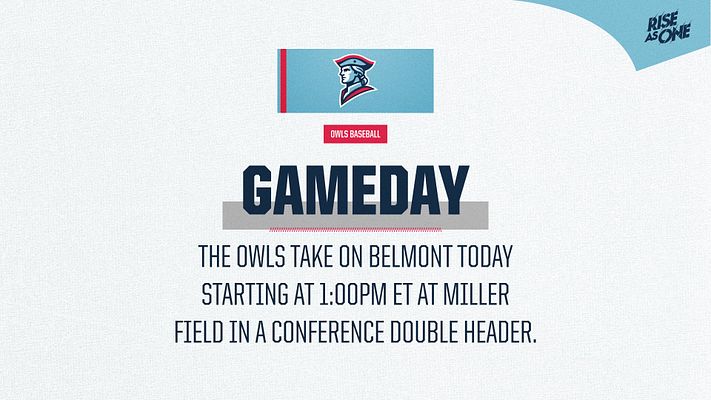 RISE AS ONE

OWLS BASEBALL

GAMEDAY

THE OWLS TAKE ON BELMONT TODAY STARTING AT 1:00PM ET AT MILLER FIELD IN A CONFERENCE DOUBLE HEADER.